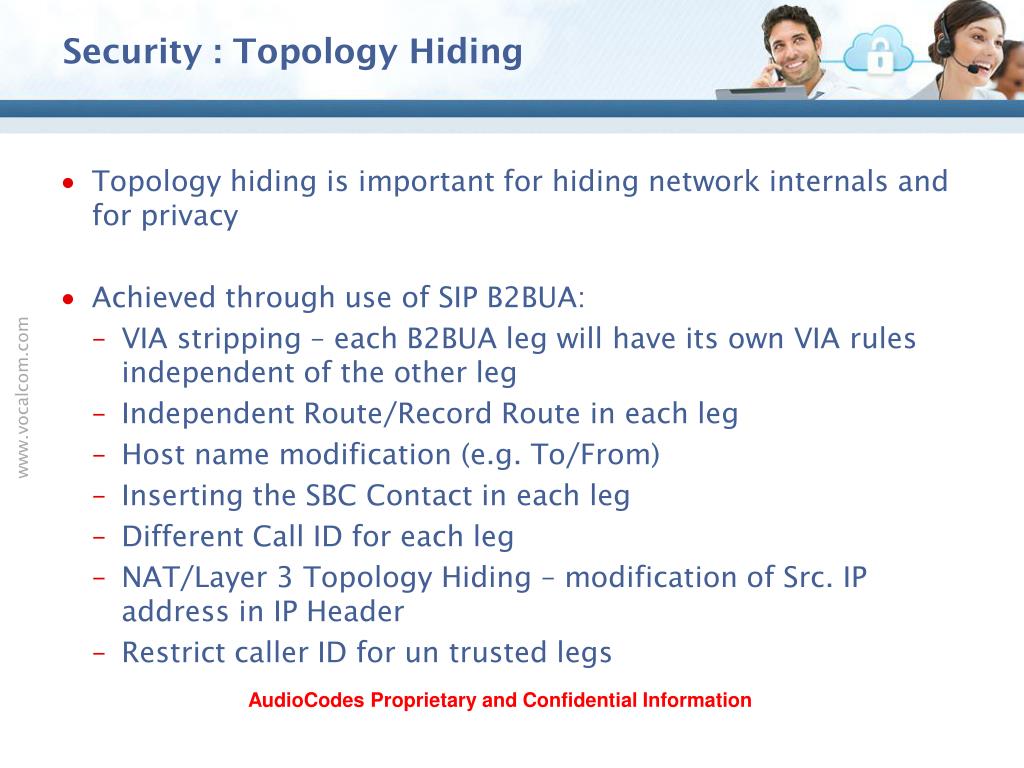 Security : Topology Hiding

www.vocalcom.com

• Topology hiding is important for hiding network internals and for privacy

• Achieved through use of SIP B2BUA:
– VIA stripping – each B2BUA leg will have its own VIA rules independent of the other leg
– Independent Route/Record Route in each leg
– Host name modification (e.g. To/From)
– Inserting the SBC Contact in each leg
– Different Call ID for each leg
– NAT/Layer 3 Topology Hiding – modification of Src. IP address in IP Header
– Restrict caller ID for un trusted legs

AudioCodes Proprietary and Confidential Information